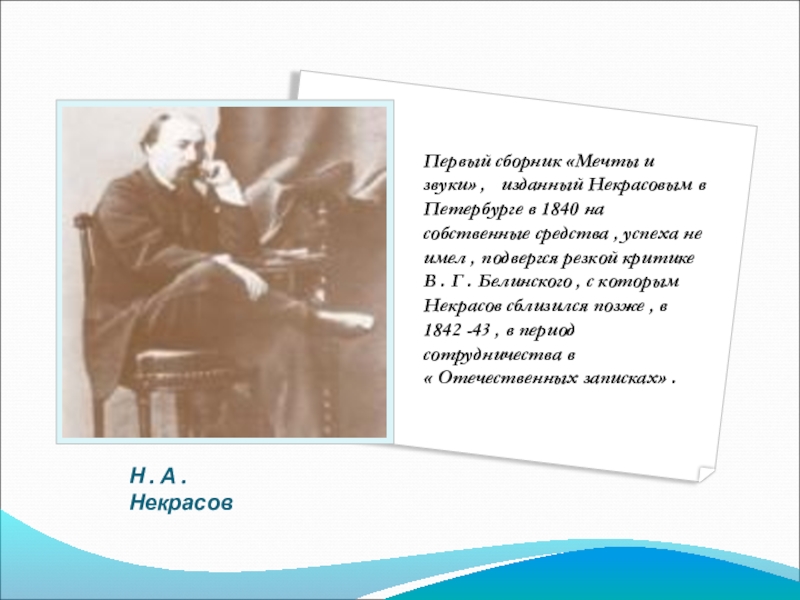 Первый сборник «Мечты и звуки» ,  изданный Некрасовым в Петербурге в 1840 на собственные средства , успеха не имел , подвергся резкой критике В . Г . Белинского , с которым Некрасов сблизился позже , в 1842 -43 , в период сотрудничества в « Отечественных записках» .

Н . А . Некрасов